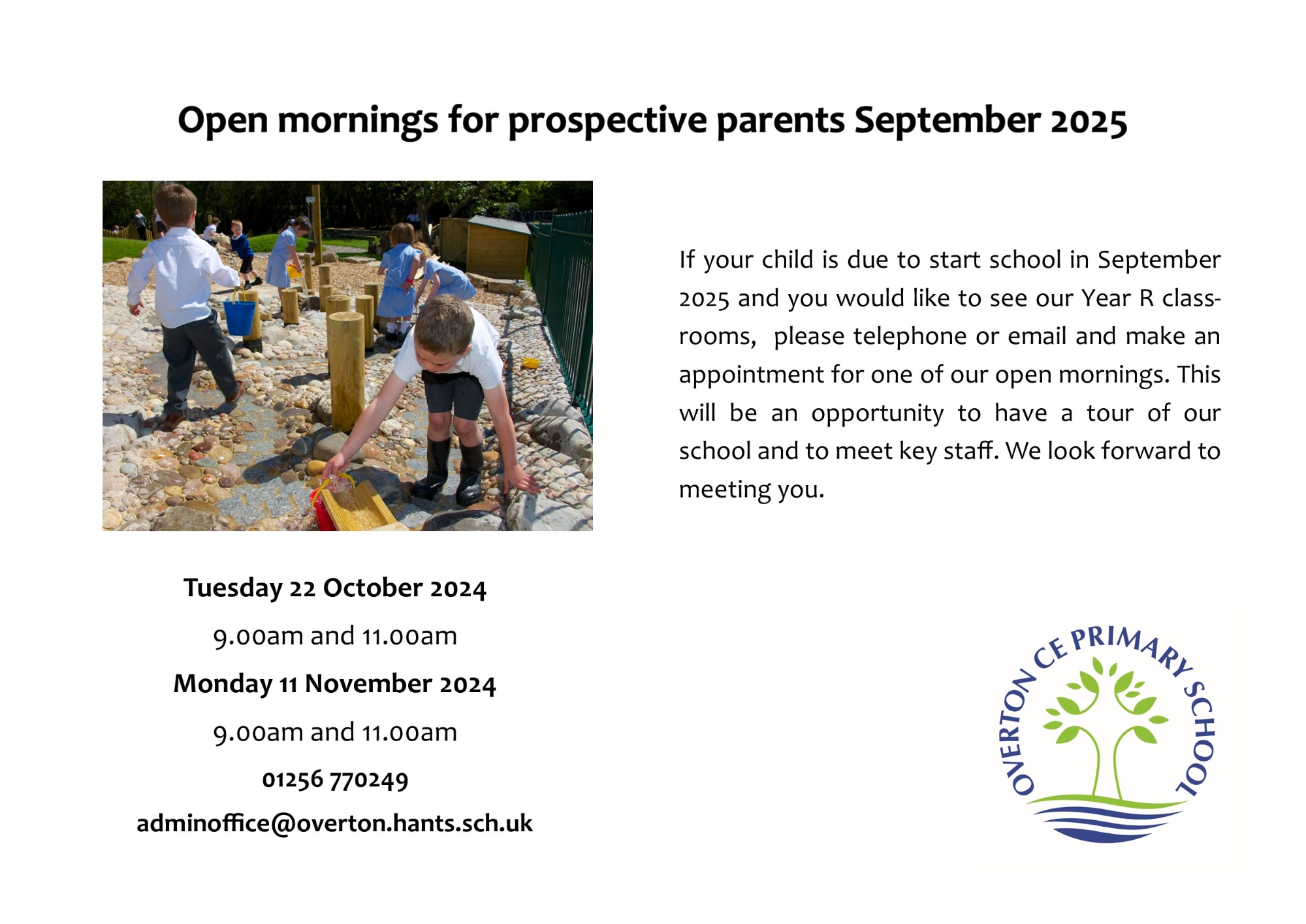 Open mornings for prospective parents September 2025

If your child is due to start school in September 2025 and you would like to see our Year R classrooms, please telephone or email and make an appointment for one of our open mornings. This will be an opportunity to have a tour of our school and to meet key staff. We look forward to meeting you.

Tuesday 22 October 2024

9.00am and 11.00am

Monday 11 November 2024

9.00am and 11.00am

01256 770249

adminoffice@overton.hants.sch.uk

OVERTON CE PRIMARY SCHOOL